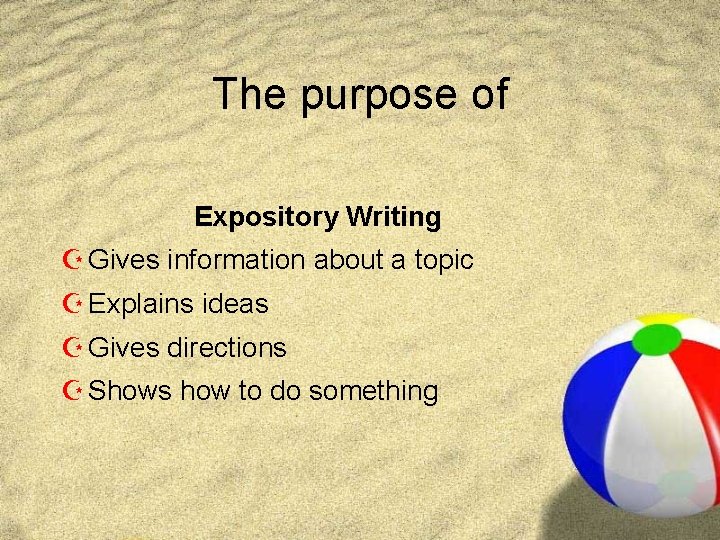 The purpose of

Expository Writing

- Gives information about a topic
- Explains ideas
- Gives directions
- Shows how to do something